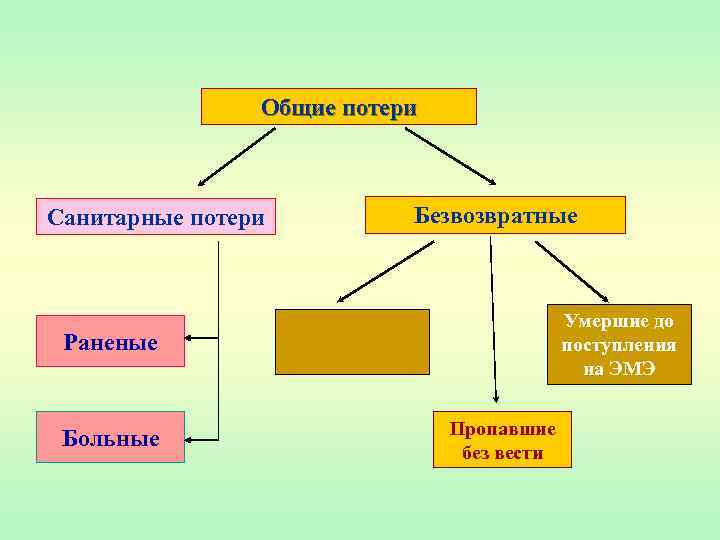 Общие потери

Санитарные потери

Безвозвратные

Раненые

Больные

Умершие до поступления на ЭМЭ

Пропавшие без вести